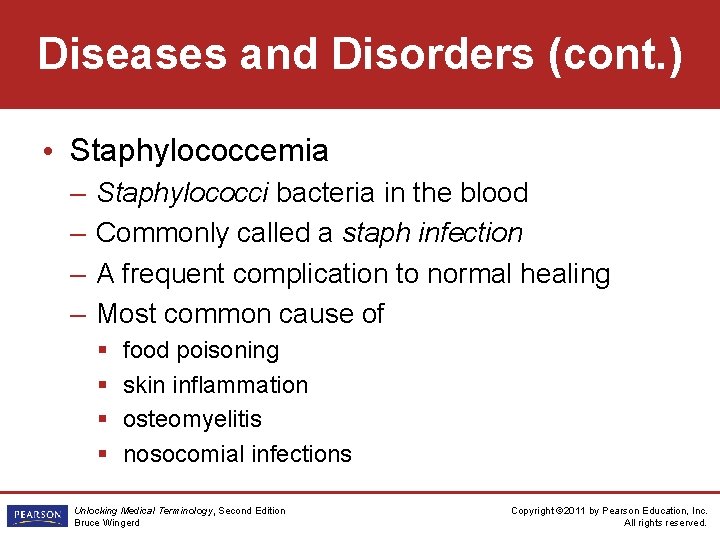 Diseases and Disorders (cont.)

• Staphylococcemia
– Staphylococci bacteria in the blood
– Commonly called a staph infection
– A frequent complication to normal healing
– Most common cause of
▪ food poisoning
▪ skin inflammation
▪ osteomyelitis
▪ nosocomial infections

PEARSON

Unlocking Medical Terminology, Second Edition
Bruce Wingerd

Copyright ©2011 by Pearson Education, Inc.
All rights reserved.